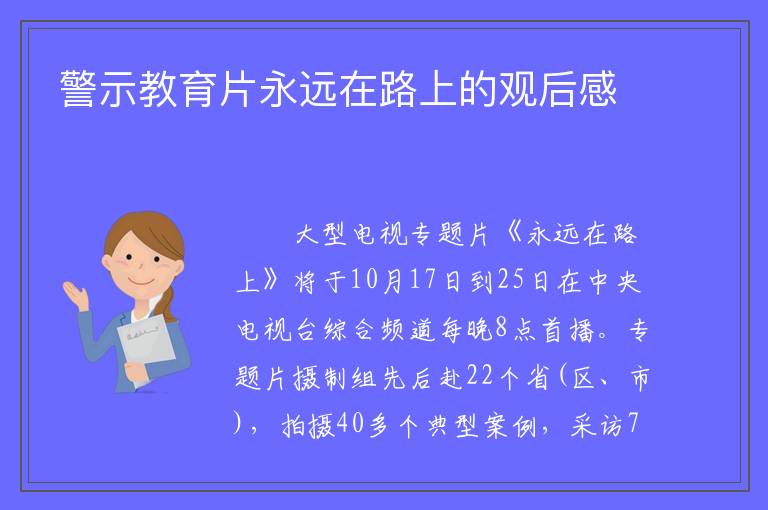 警示教育片永远在路上的观后感

大型电视专题片《永远在路上》将于10月17日到25日在中央电视台综合频道每晚8点首播。专题片摄制组先后赴22个省(区、市)，拍摄40多个典型案例，采访7